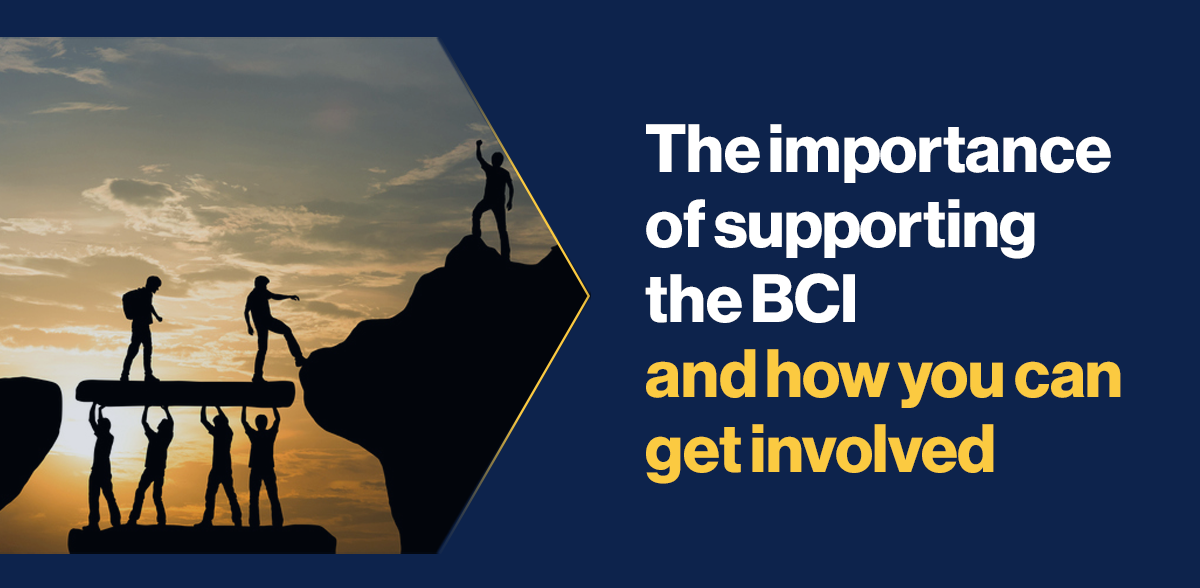 The importance of supporting the BCI and how you can get involved